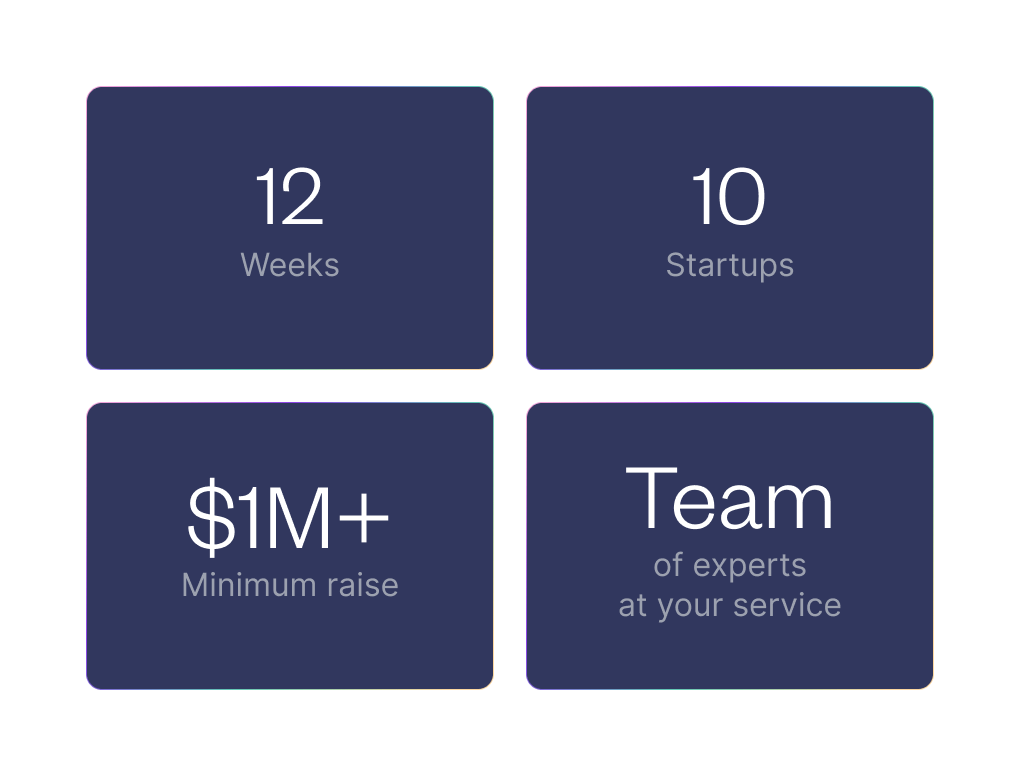 12
Weeks

10
Startups

\$1M+
Minimum raise

Team
of experts
at your service